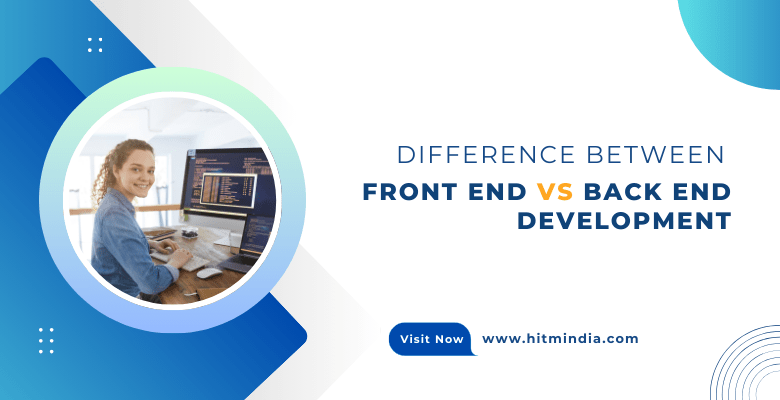 DIFFERENCE BETWEEN
FRONT END VS BACK END DEVELOPMENT

Visit Now www.hitmindia.com